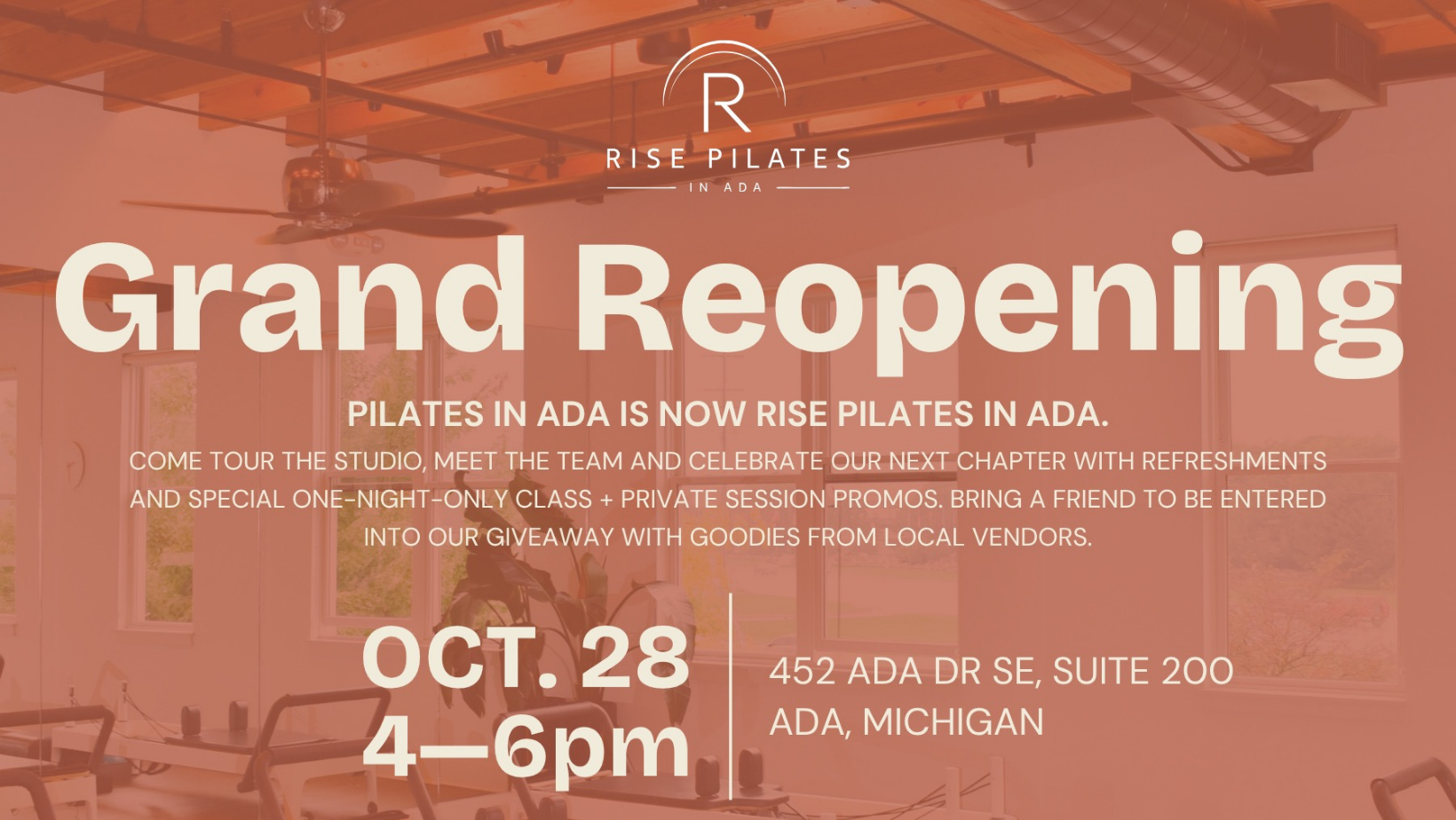 R

RISE PILATES

IN ADA

Grand Reopening

PILATES IN ADA IS NOW RISE PILATES IN ADA.

COME TOUR THE STUDIO, MEET THE TEAM AND CELEBRATE OUR NEXT CHAPTER WITH REFRESHMENTS AND SPECIAL ONE-NIGHT-ONLY CLASS + PRIVATE SESSION PROMOS. BRING A FRIEND TO BE ENTERED INTO OUR GIVEAWAY WITH GOODIES FROM LOCAL VENDORS.

OCT. 28
4—6pm

452 ADA DR SE, SUITE 200
ADA, MICHIGAN